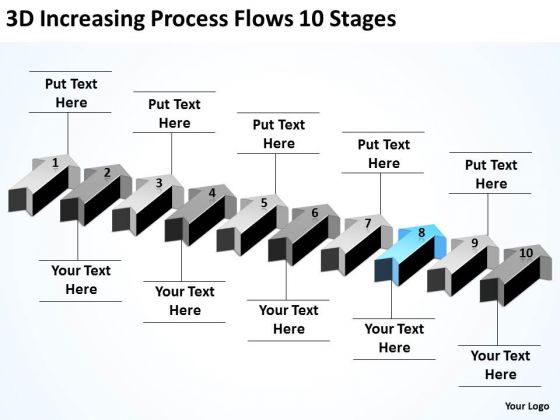 3D Increasing Process Flows 10 Stages

Put Text Here

Put Text Here

Put Text Here

Put Text Here

Put Text Here

1

2

3

4

5

6

7

8

9

10

Your Text Here

Your Text Here

Your Text Here

Your Text Here

Your Text Here

Your Logo